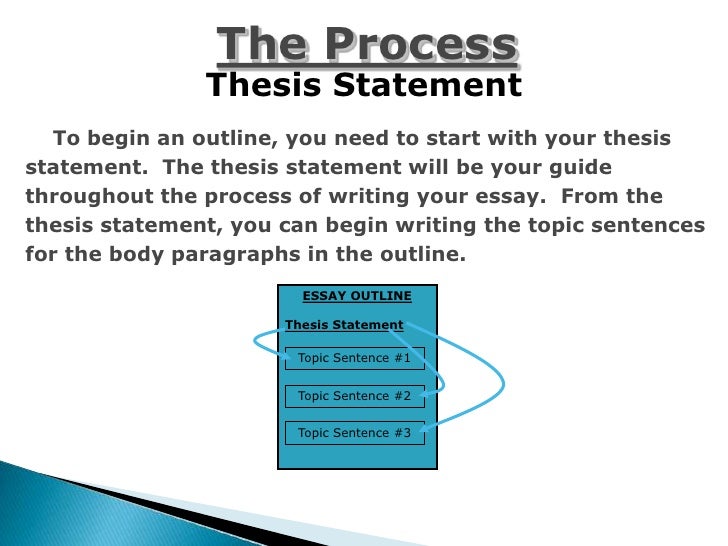 The Process
Thesis Statement

To begin an outline, you need to start with your thesis statement. The thesis statement will be your guide throughout the process of writing your essay. From the thesis statement, you can begin writing the topic sentences for the body paragraphs in the outline.

ESSAY OUTLINE

Thesis Statement

Topic Sentence #1

Topic Sentence #2

Topic Sentence #3